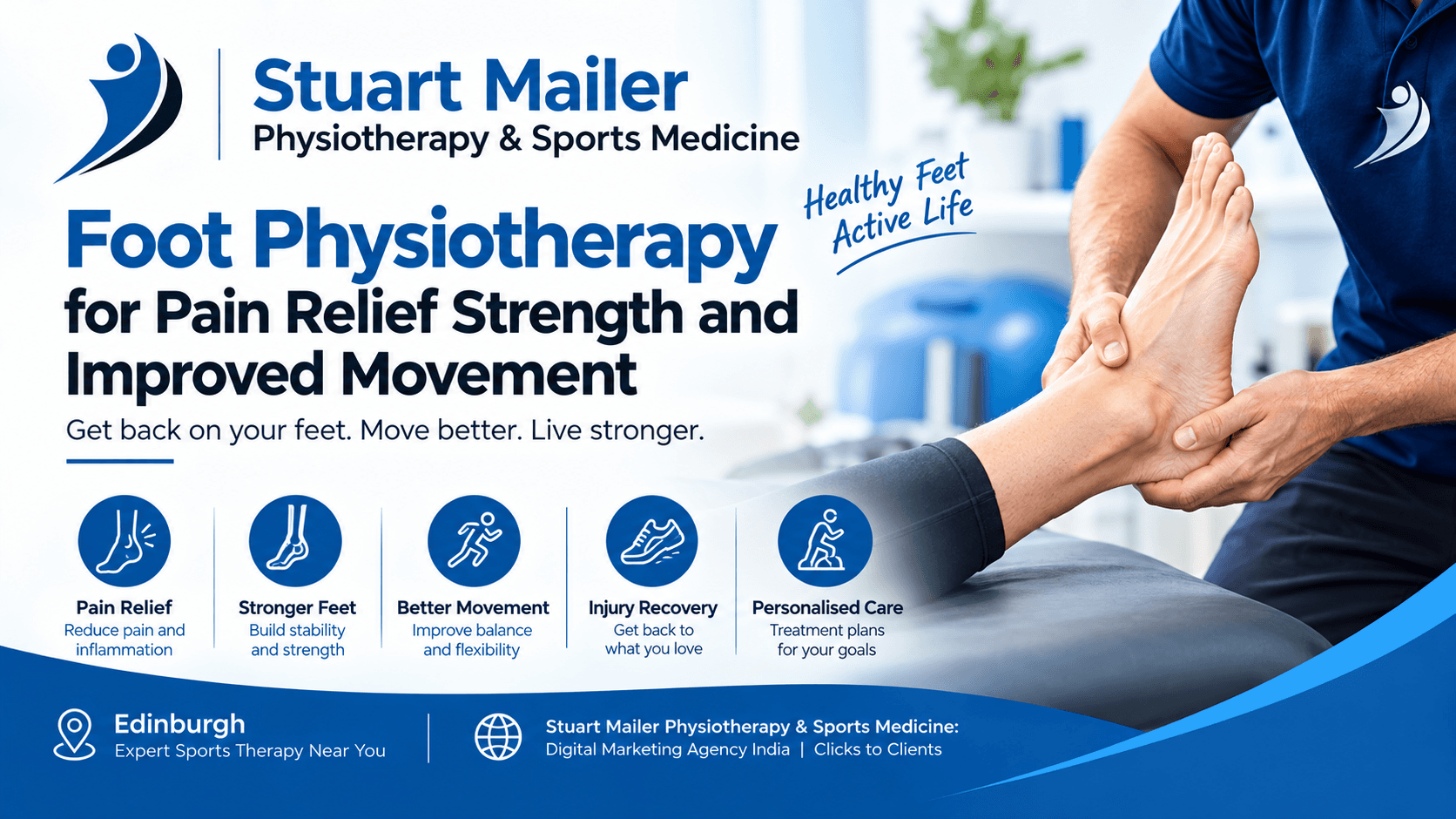 Stuart Mailer
Physiotherapy & Sports Medicine

Healthy Feet
Active Life

Foot Physiotherapy
for Pain Relief Strength and Improved Movement

Get back on your feet. Move better. Live stronger.

Pain Relief
Reduce pain and inflammation

Stronger Feet
Build stability and strength

Better Movement
Improve balance and flexibility

Injury Recovery
Get back to what you love

Personalised Care
Treatment plans for your goals

Edinburgh
Expert Sports Therapy Near You

Stuart Mailer Physiotherapy & Sports Medicine:
Digital Marketing Agency India | Clicks to Clients